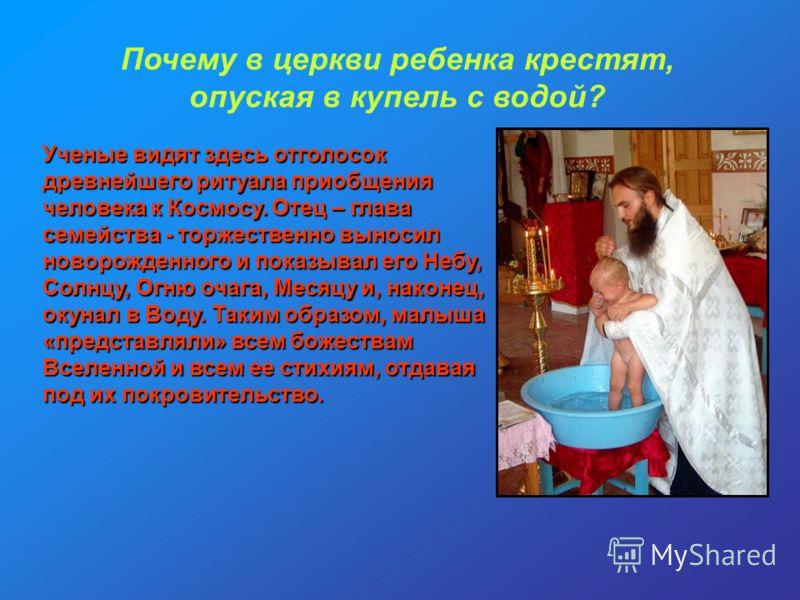 Почему в церкви ребенка крестят, опуская в купель с водой?

Ученые видят здесь отголосок древнейшего ритуала приобщения человека к Космосу. Отец – глава семейства - торжественно выносил новорожденного и показывал его Небу, Солнцу, Огню очага, Месяцу и, наконец, окунал в Воду. Таким образом, малыша «представляли» всем божествам Вселенной и всем ее стихиям, отдавая под их покровительство.

MyShared